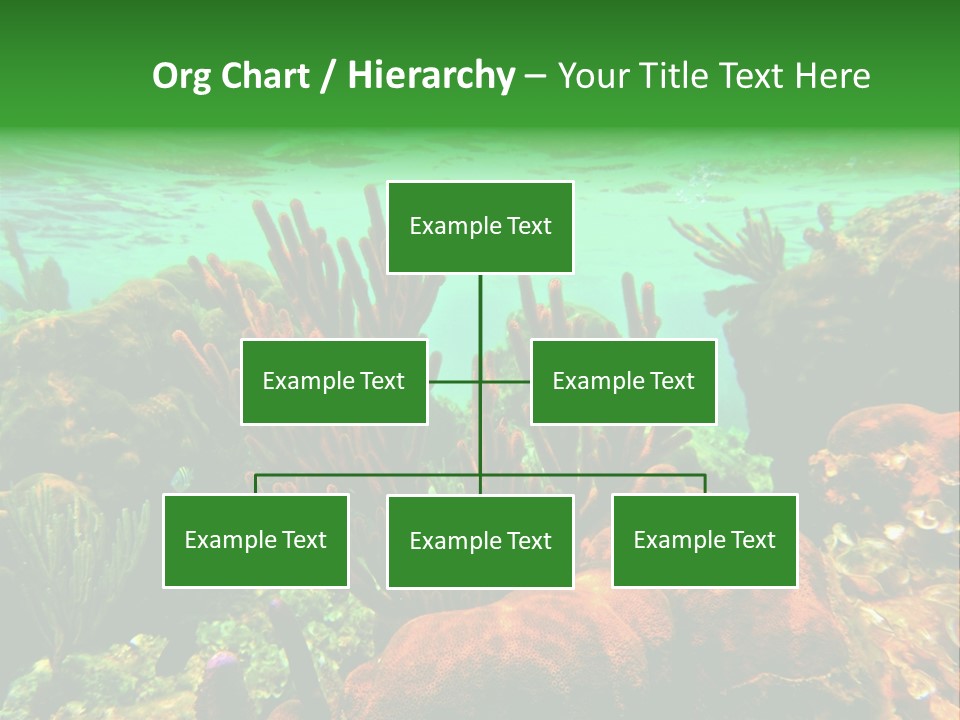 Org Chart / Hierarchy – Your Title Text Here

Example Text

Example Text

Example Text

Example Text

Example Text

Example Text